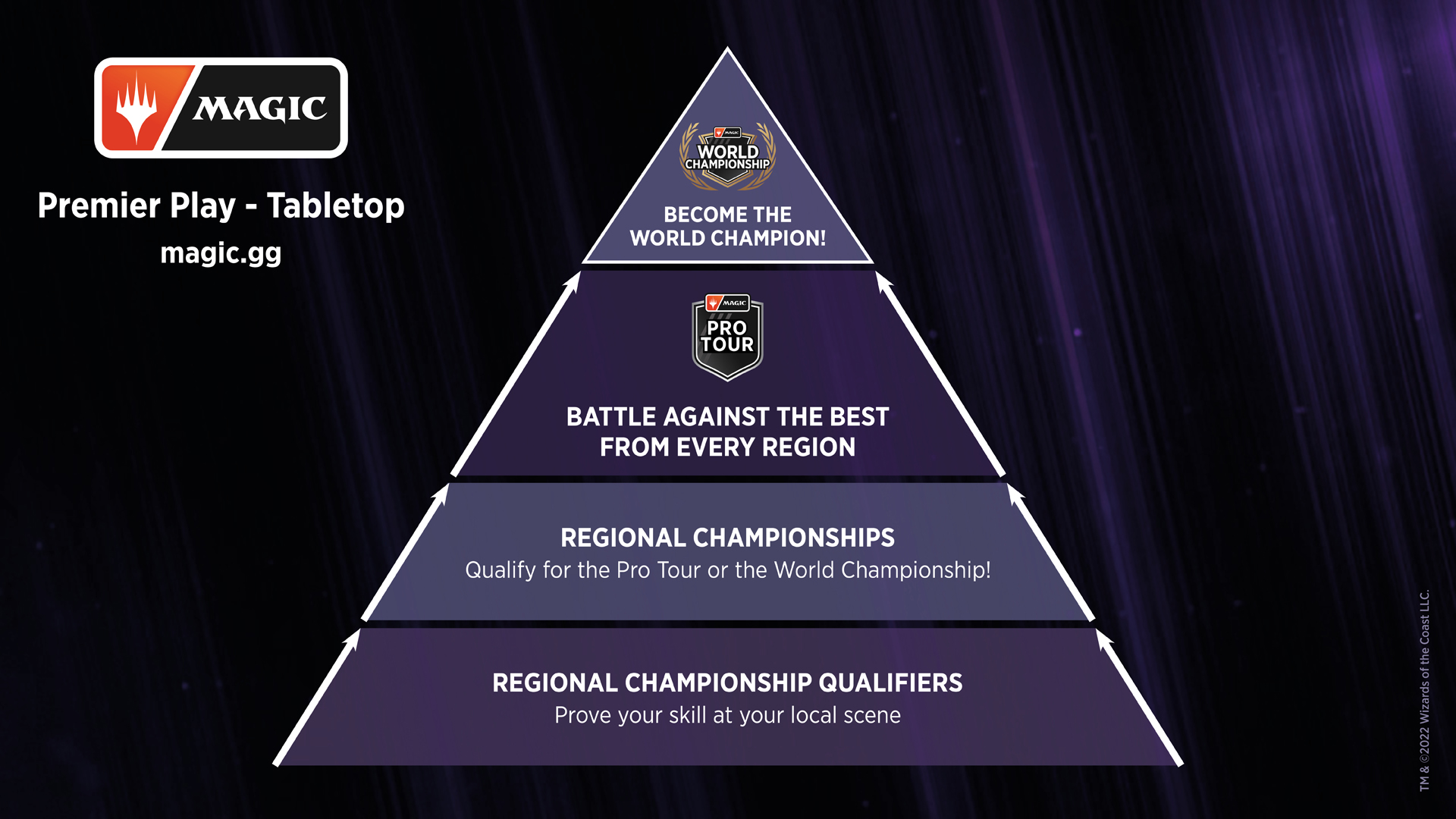 MAGIC

Premier Play - Tabletop

magic.gg

MAGIC
WORLD CHAMPIONSHIP

BECOME THE WORLD CHAMPION!

MAGIC
PRO TOUR

BATTLE AGAINST THE BEST FROM EVERY REGION

REGIONAL CHAMPIONSHIPS
Qualify for the Pro Tour or the World Championship!

REGIONAL CHAMPIONSHIP QUALIFIERS
Prove your skill at your local scene

TM & ©2022 Wizards of the Coast LLC.